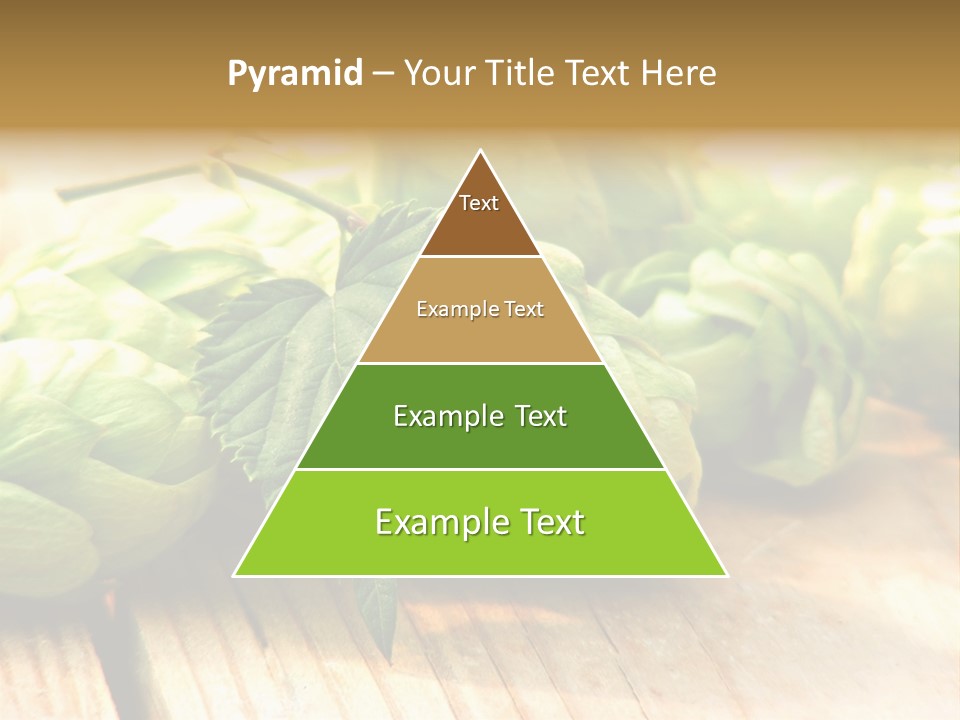 Pyramid – Your Title Text Here

Text

Example Text

Example Text

Example Text